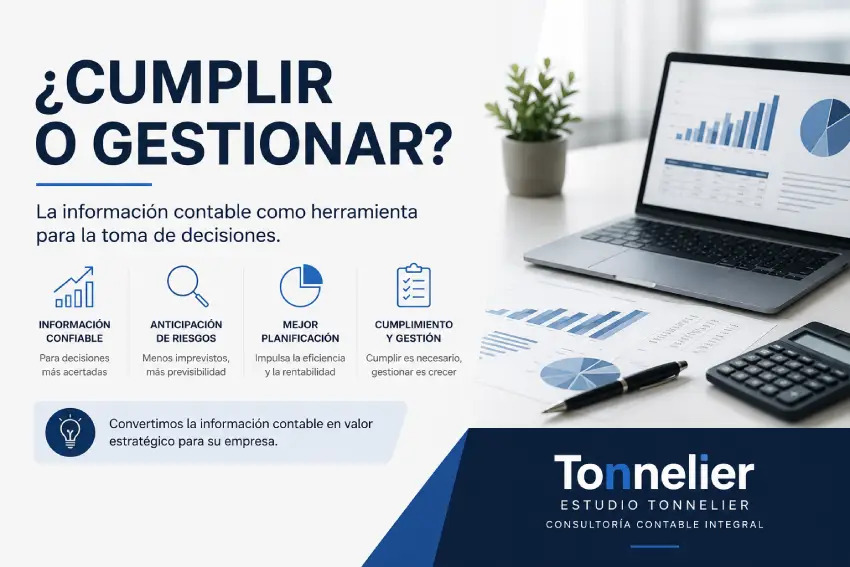 ¿CUMPLIR O GESTIONAR?

La información contable como herramienta para la toma de decisiones.

INFORMACIÓN CONFIABLE
Para decisiones más acertadas

ANTICIPACIÓN DE RIESGOS
Menos imprevistos, más previsibilidad

MEJOR PLANIFICACIÓN
Impulsa la eficiencia y la rentabilidad

CUMPLIMIENTO Y GESTIÓN
Cumplir es necesario, gestionar es crecer

Convertimos la información contable en valor estratégico para su empresa.

Tonnelier
ESTUDIO TONNELIER
CONSULTORÍA CONTABLE INTEGRAL